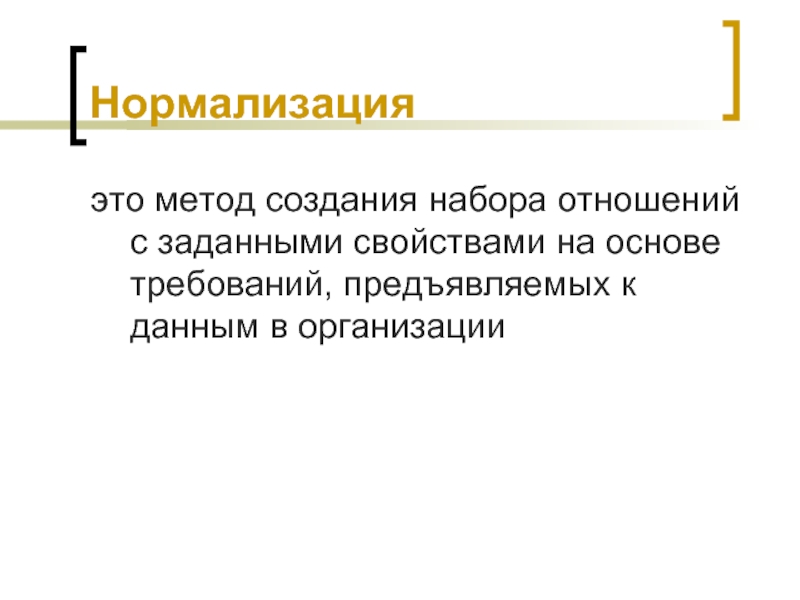 Нормализация

это метод создания набора отношений с заданными свойствами на основе требований, предъявляемых к данным в организации